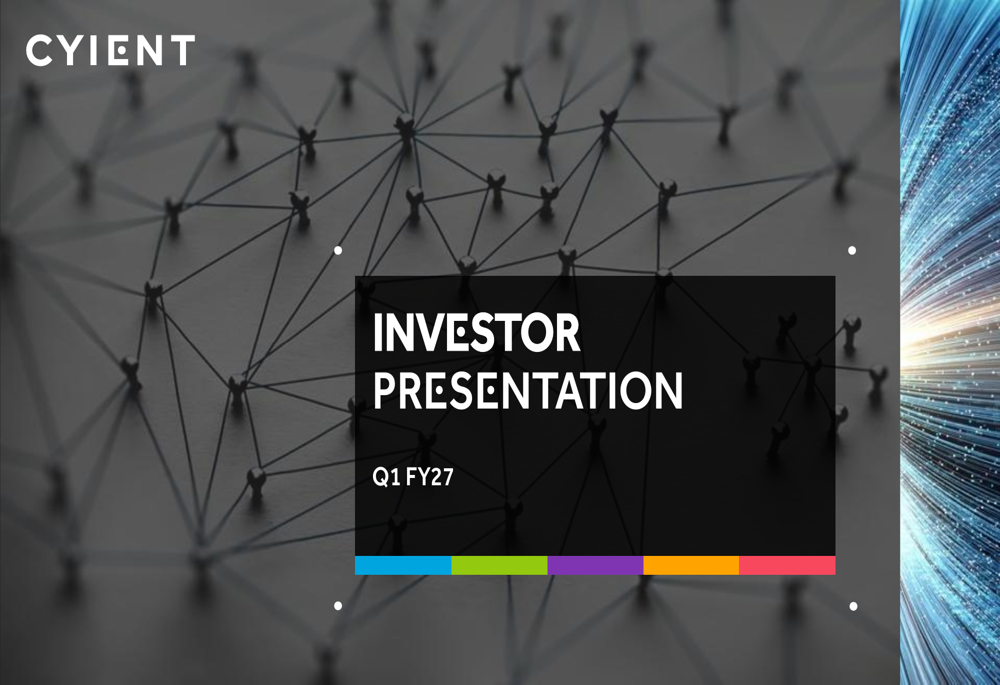 CYIENT

INVESTOR PRESENTATION

Q1 FY27